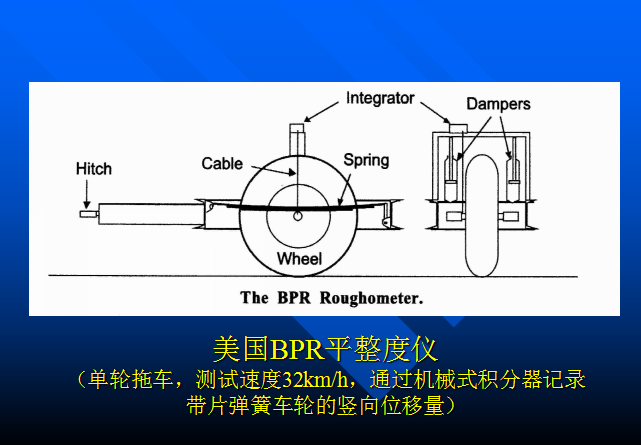 Integrator

Dampers

Hitch

Cable

Spring

Wheel

The BPR Roughometer.

美国BPR平整度仪

（单轮拖车，测试速度32km/h，通过机械式积分器记录带片弹簧车轮的竖向位移量）